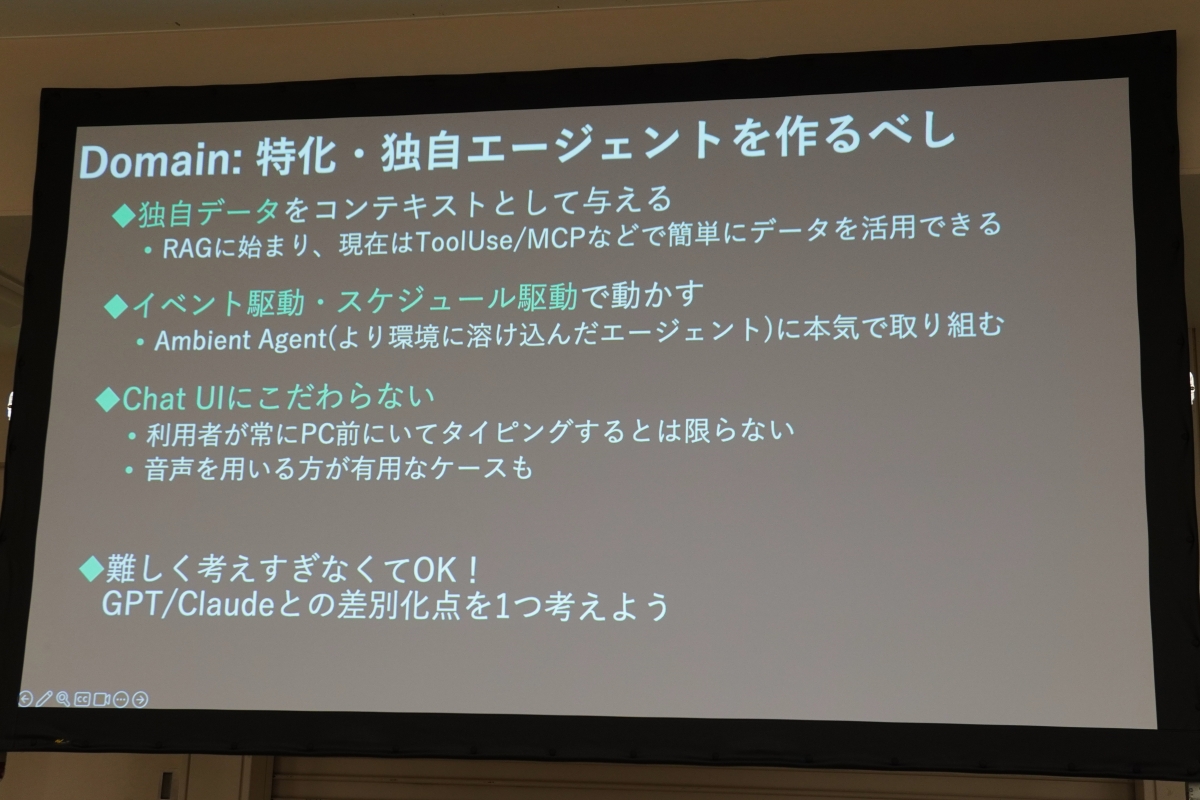 Domain: 特化・独自エージェントを作るべし

◆独自データをコンテキストとして与える
• RAGに始まり、現在はToolUse/MCPなどで簡単にデータを活用できる

◆イベント駆動・スケジュール駆動で動かす
• Ambient Agent(より環境に溶け込んだエージェント)に本気で取り組む

◆Chat UIにこだわらない
• 利用者が常にPC前にいてタイピングするとは限らない
• 音声を用いる方が有用なケースも

◆難しく考えすぎなくてOK！
GPT/Claudeとの差別化点を1つ考えよう